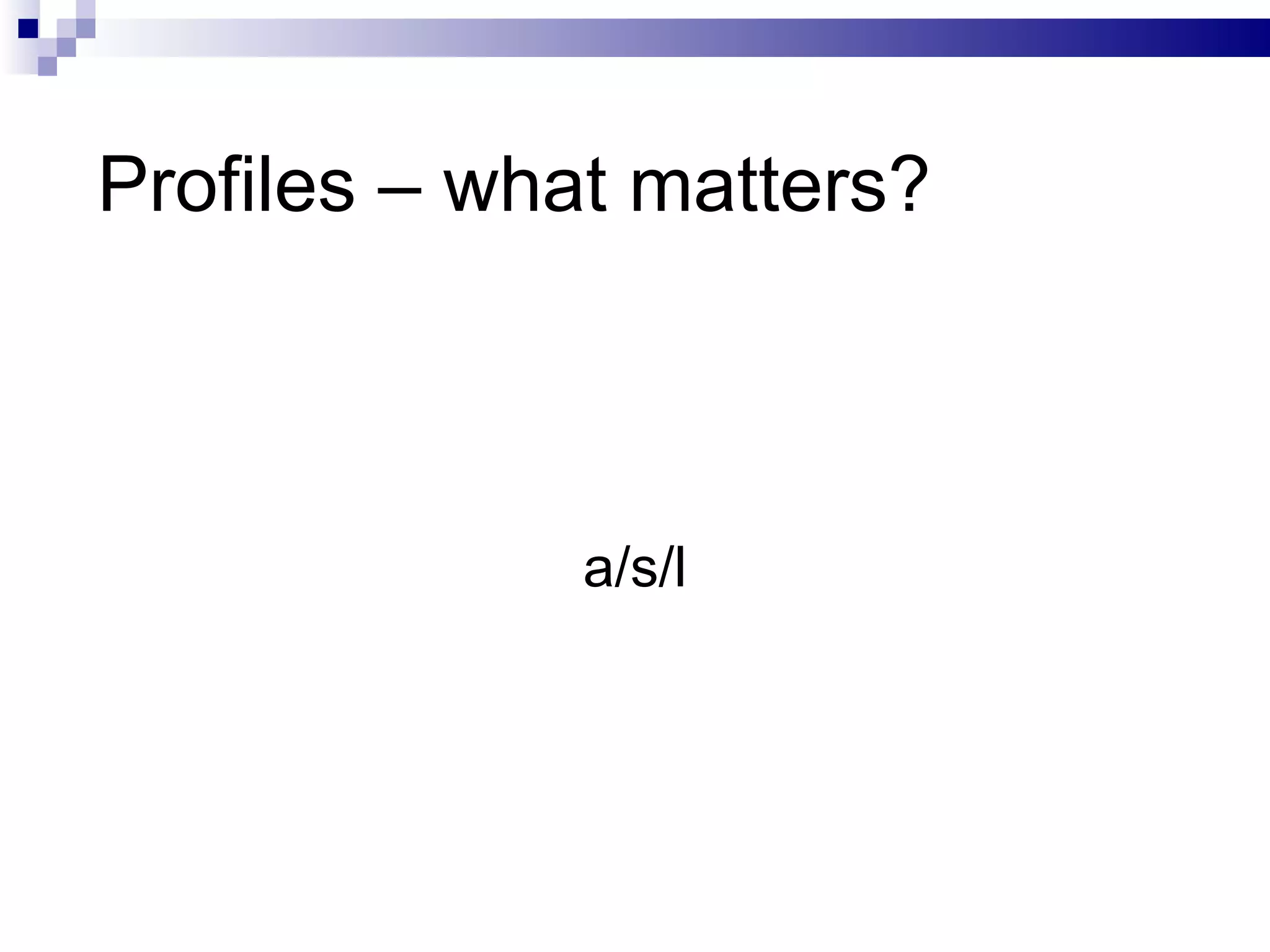 Profiles – what matters?

a/s/l